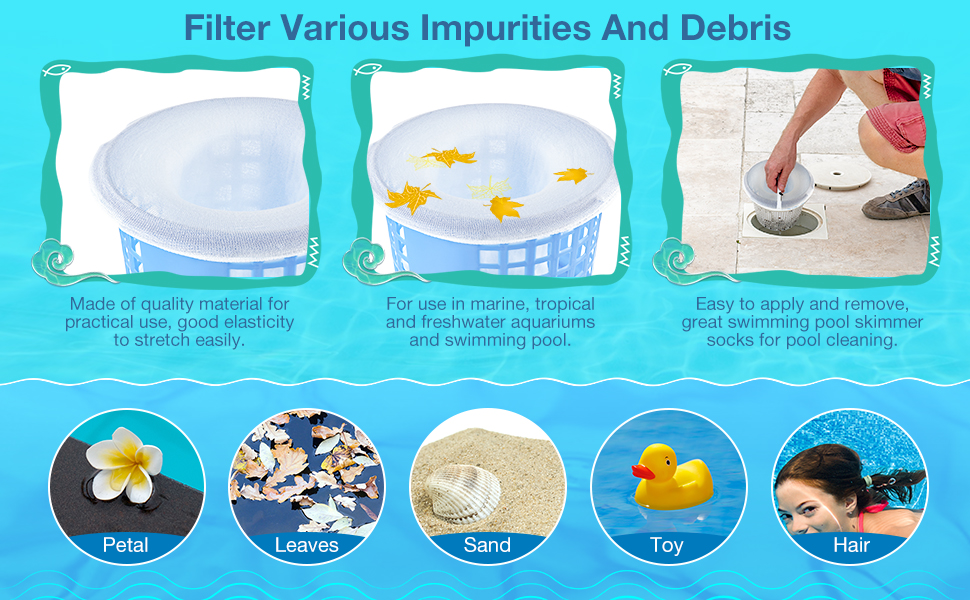 Filter Various Impurities And Debris

Made of quality material for practical use, good elasticity to stretch easily.

For use in marine, tropical and freshwater aquariums and swimming pool.

Easy to apply and remove, great swimming pool skimmer socks for pool cleaning.

Petal

Leaves

Sand

Toy

Hair